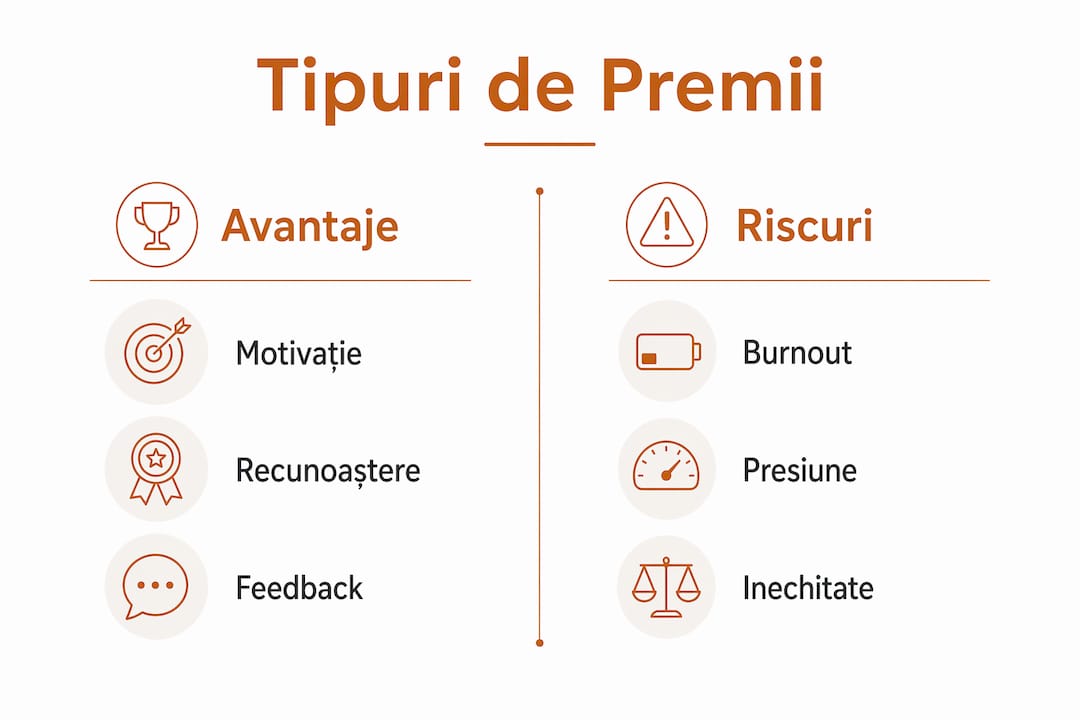 Tipuri de Premii

Avantaje

Motivație

Recunoaștere

Feedback

Riscuri

Burnout

Presiune

Inechitate